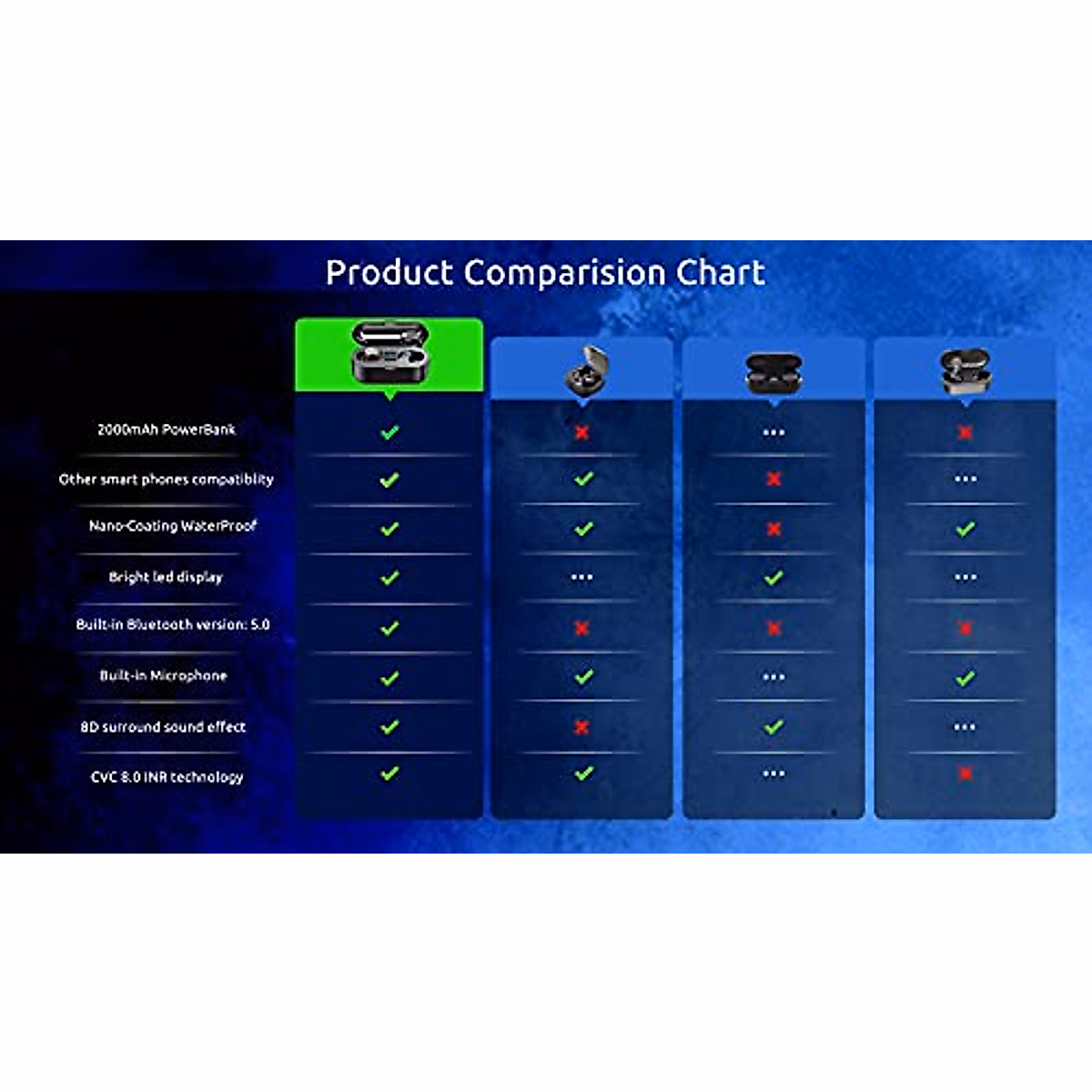 Product Comparision Chart

| | | | | |
|---|---|---|---|---|
| 2000mAh PowerBank | ✓ | ✗ | ... | ✗ |
| Other smart phones compatiblity | ✓ | ✓ | ✗ | ... |
| Nano-Coating WaterProof | ✓ | ✓ | ✗ | ✓ |
| Bright led display | ✓ | ... | ✓ | ... |
| Built-in Bluetooth version: 5.0 | ✓ | ✗ | ✗ | ✗ |
| Built-in Microphone | ✓ | ✓ | ... | ✓ |
| 8D surround sound effect | ✓ | ✗ | ✓ | ... |
| CVC 8.0 INR technology | ✓ | ✓ | ... | ✗ |